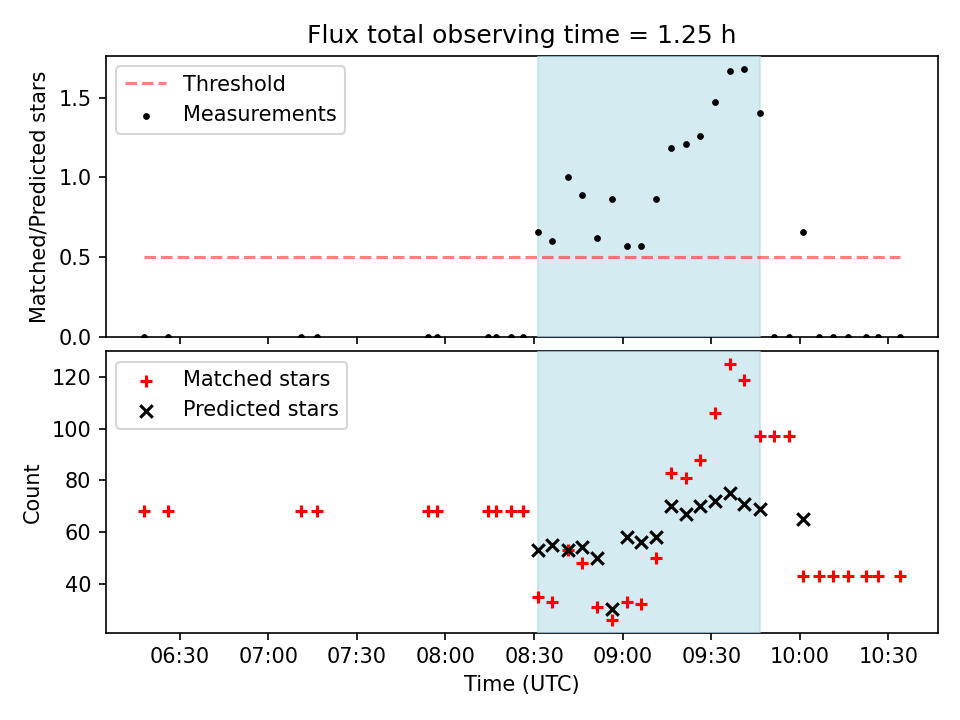 Flux total observing time = 1.25 h

Threshold
Measurements

Matched/Predicted stars

1.5
1.0
0.5
0.0

Matched stars
Predicted stars

Count

120
100
80
60
40

06:30 07:00 07:30 08:00 08:30 09:00 09:30 10:00 10:30

Time (UTC)